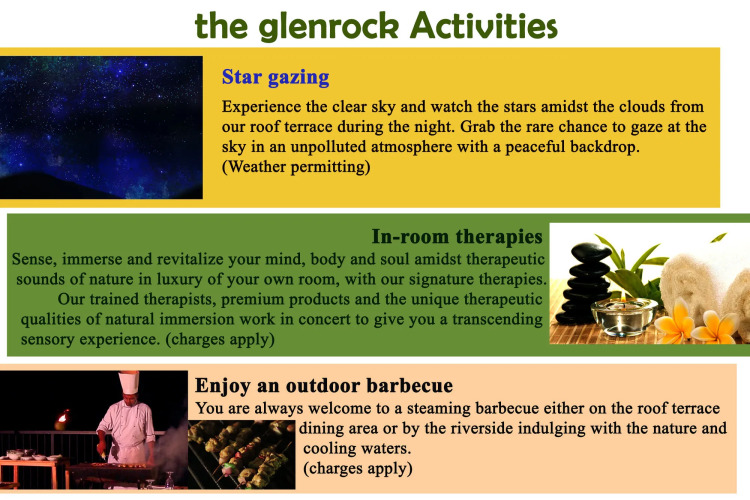 the glenrock Activities

Star gazing

Experience the clear sky and watch the stars amidst the clouds from our roof terrace during the night. Grab the rare chance to gaze at the sky in an unpolluted atmosphere with a peaceful backdrop. (Weather permitting)

In-room therapies

Sense, immerse and revitalize your mind, body and soul amidst therapeutic sounds of nature in luxury of your own room, with our signature therapies. Our trained therapists, premium products and the unique therapeutic qualities of natural immersion work in concert to give you a transcending sensory experience. (charges apply)

Enjoy an outdoor barbecue

You are always welcome to a steaming barbecue either on the roof terrace dining area or by the riverside indulging with the nature and cooling waters.
(charges apply)